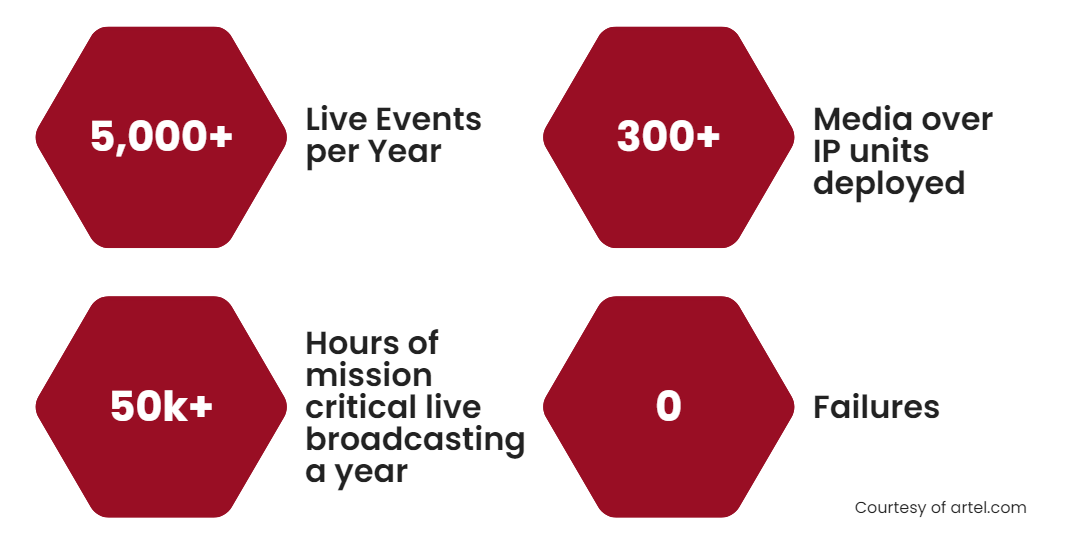 5,000+

Live Events per Year

300+

Media over IP units deployed

50k+

Hours of mission critical live broadcasting a year

0

Failures

Courtesy of artel.com